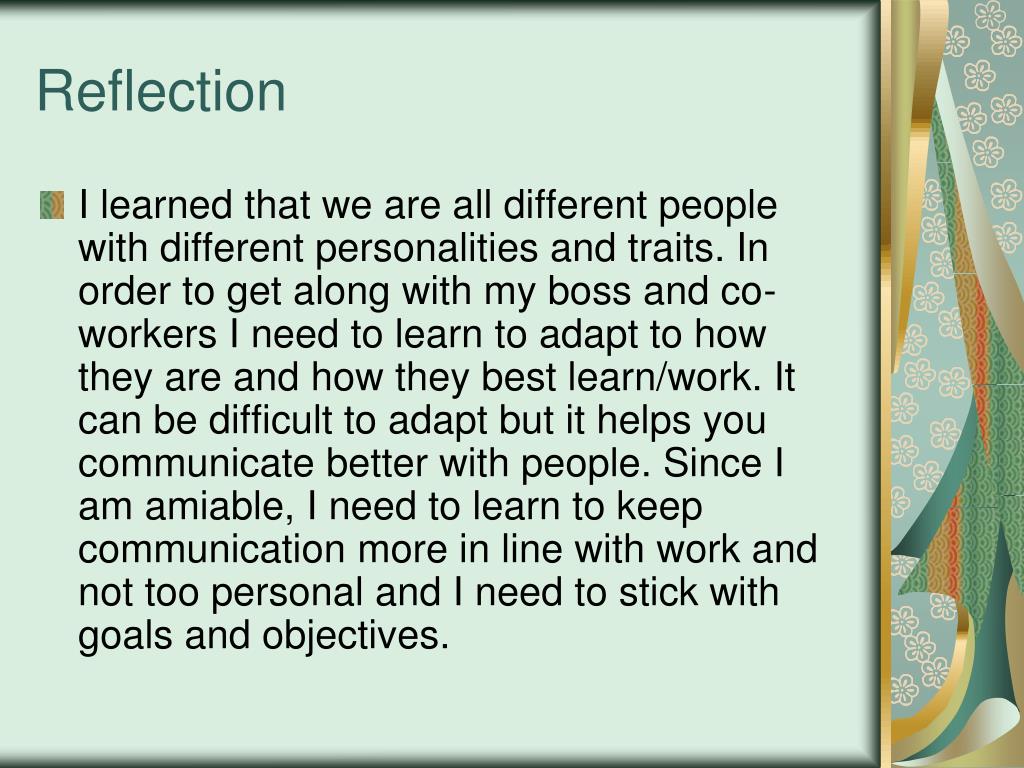 Reflection

I learned that we are all different people with different personalities and traits. In order to get along with my boss and co-workers I need to learn to adapt to how they are and how they best learn/work. It can be difficult to adapt but it helps you communicate better with people. Since I am amiable, I need to learn to keep communication more in line with work and not too personal and I need to stick with goals and objectives.